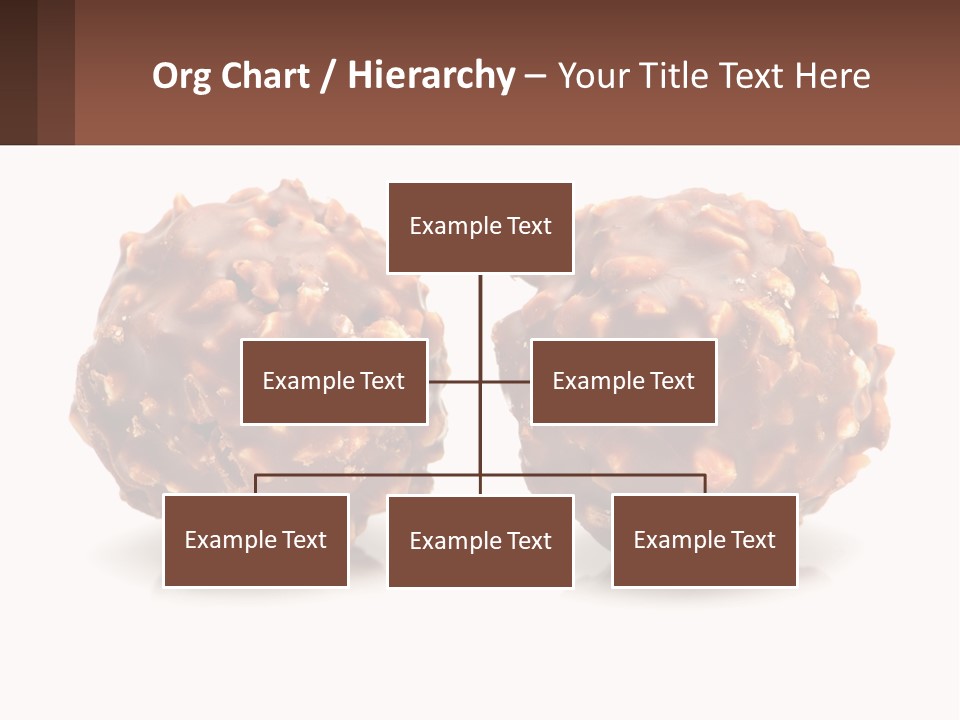 Org Chart / Hierarchy – Your Title Text Here

Example Text

Example Text

Example Text

Example Text

Example Text

Example Text